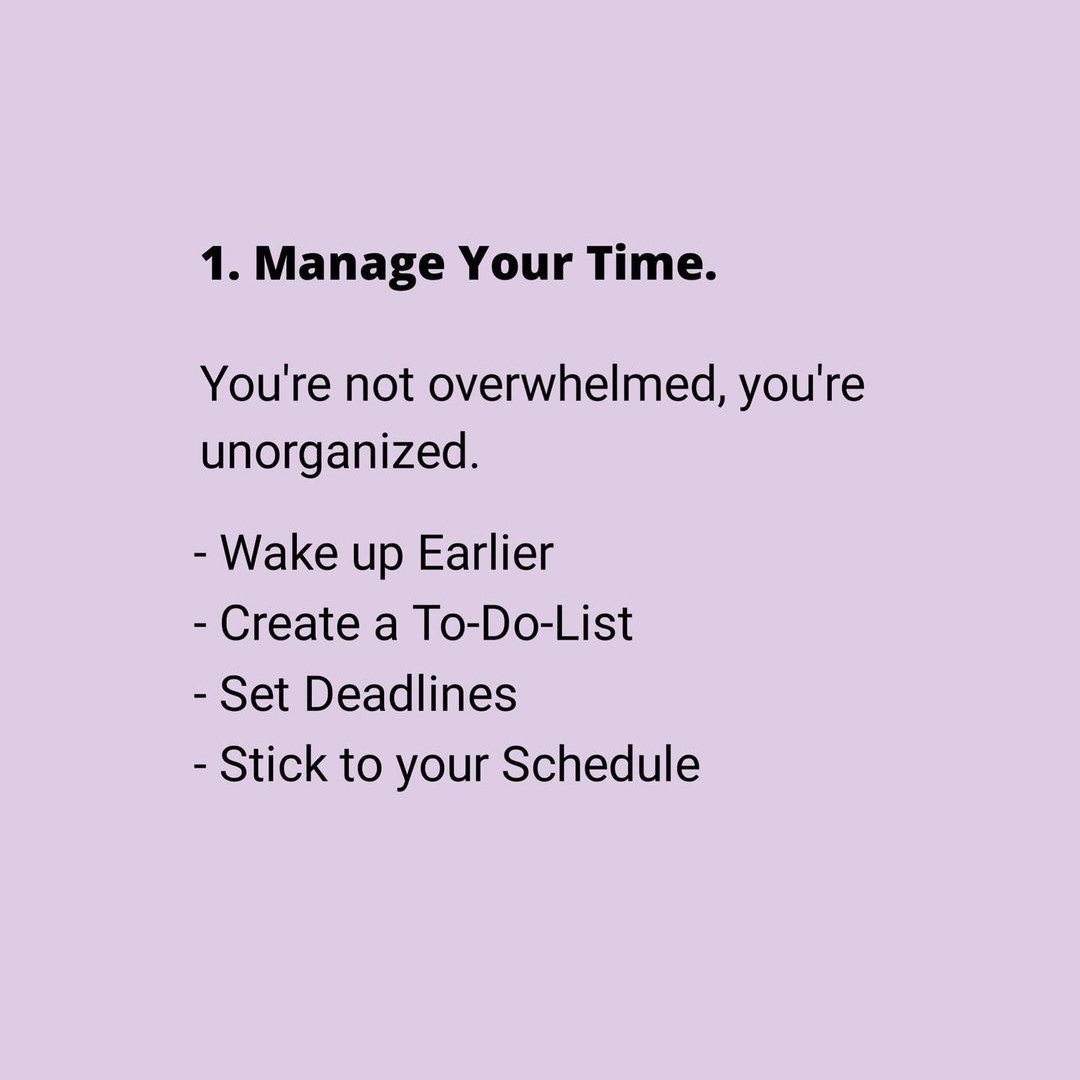 1. Manage Your Time.

You're not overwhelmed, you're unorganized.

- Wake up Earlier
- Create a To-Do-List
- Set Deadlines
- Stick to your Schedule